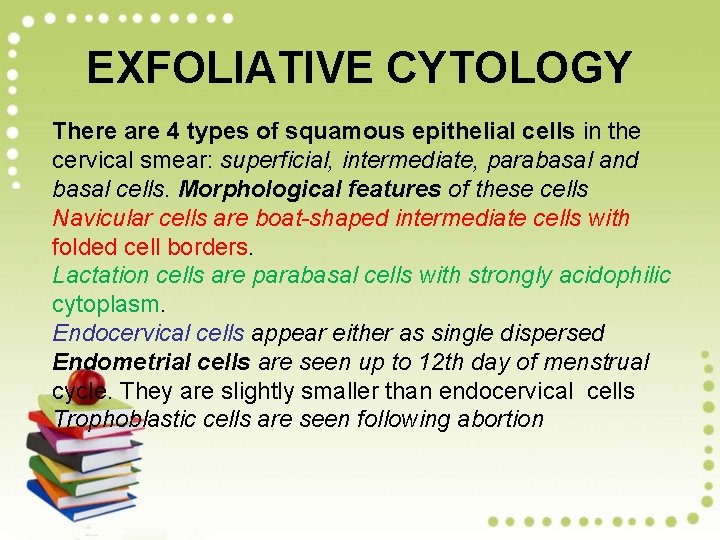 EXFOLIATIVE CYTOLOGY

There are 4 types of squamous epithelial cells in the cervical smear: superficial, intermediate, parabasal and basal cells. Morphological features of these cells
Navicular cells are boat-shaped intermediate cells with folded cell borders.
Lactation cells are parabasal cells with strongly acidophilic cytoplasm.
Endocervical cells appear either as single dispersed
Endometrial cells are seen up to 12th day of menstrual cycle. They are slightly smaller than endocervical cells
Trophoblastic cells are seen following abortion